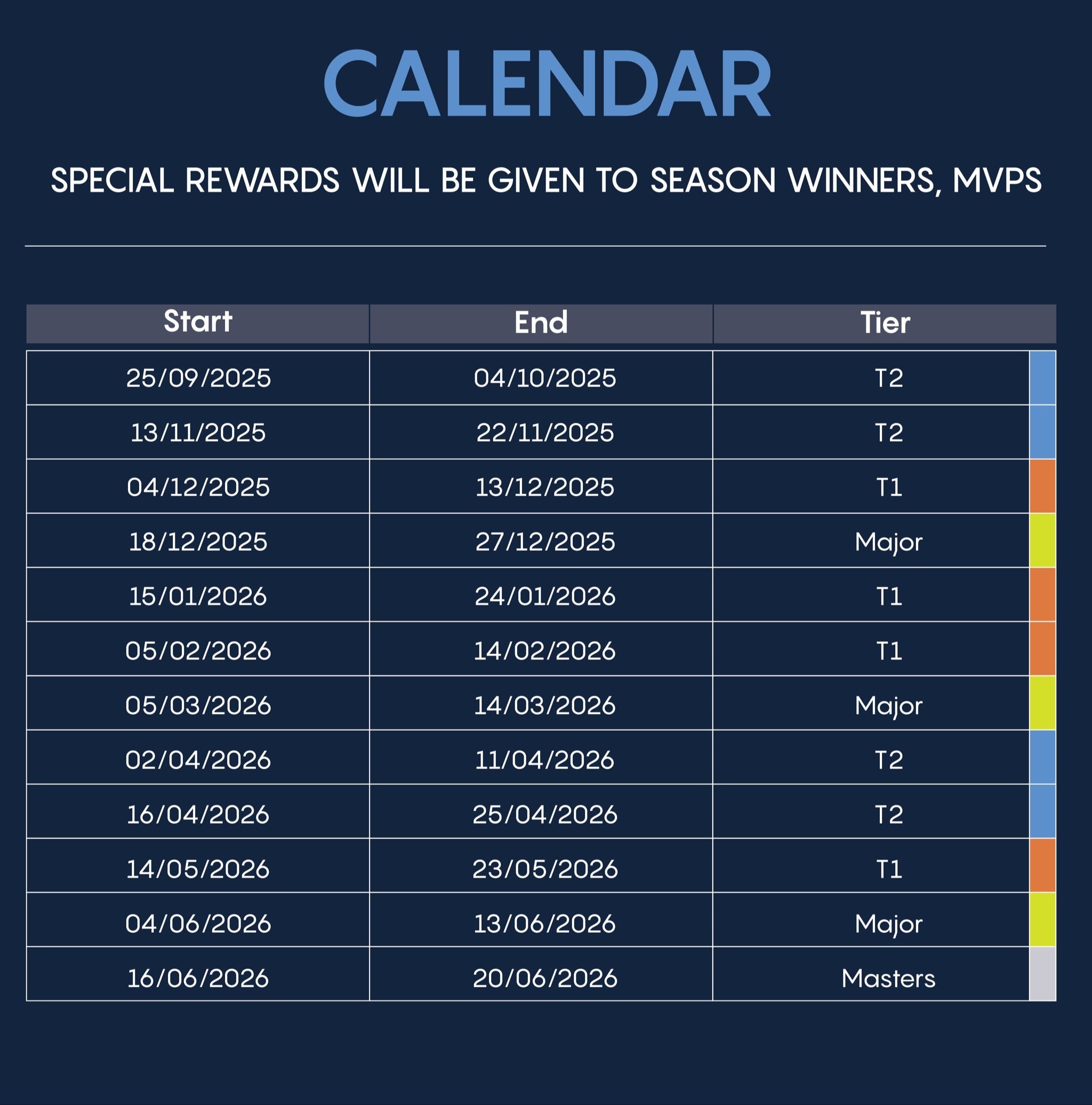 CALENDAR

SPECIAL REWARDS WILL BE GIVEN TO SEASON WINNERS, MVPS

| Start | End | Tier |
|---|---|---|
| 25/09/2025 | 04/10/2025 | T2 |
| 13/11/2025 | 22/11/2025 | T2 |
| 04/12/2025 | 13/12/2025 | T1 |
| 18/12/2025 | 27/12/2025 | Major |
| 15/01/2026 | 24/01/2026 | T1 |
| 05/02/2026 | 14/02/2026 | T1 |
| 05/03/2026 | 14/03/2026 | Major |
| 02/04/2026 | 11/04/2026 | T2 |
| 16/04/2026 | 25/04/2026 | T2 |
| 14/05/2026 | 23/05/2026 | T1 |
| 04/06/2026 | 13/06/2026 | Major |
| 16/06/2026 | 20/06/2026 | Masters |